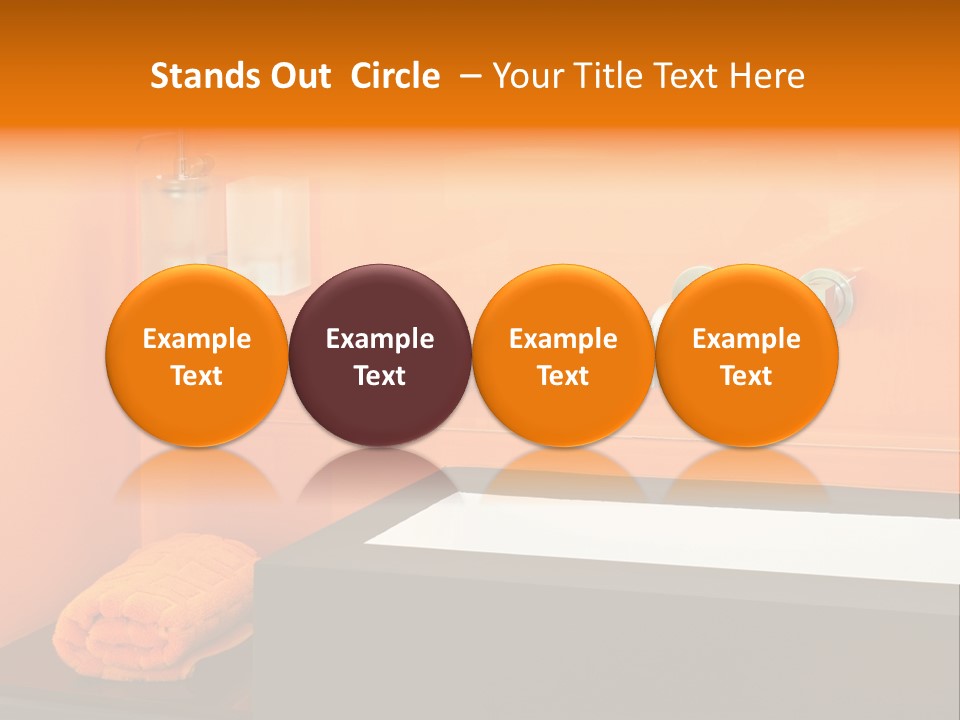 Stands Out Circle – Your Title Text Here

Example Text

Example Text

Example Text

Example Text